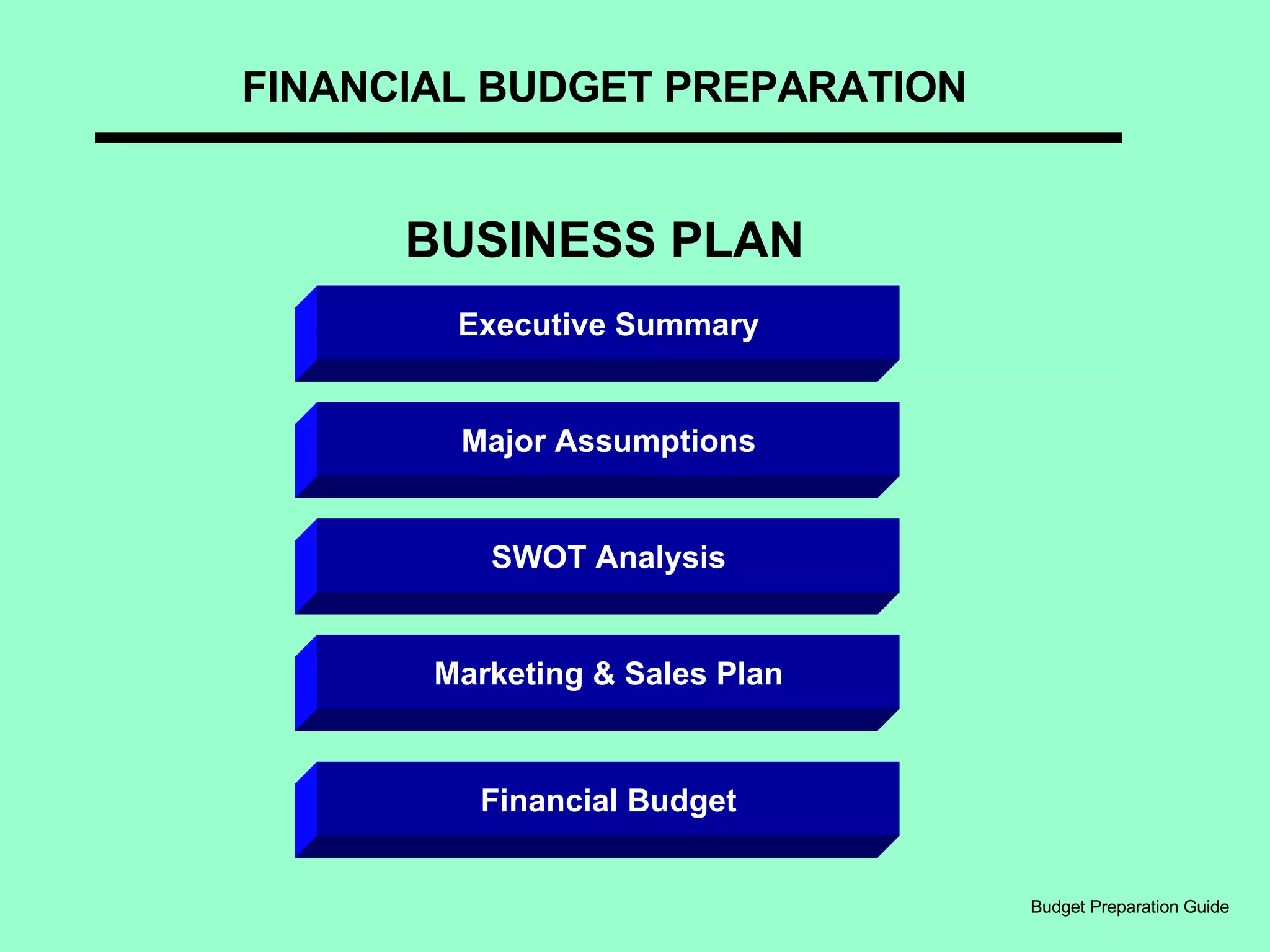 FINANCIAL BUDGET PREPARATION

BUSINESS PLAN

Executive Summary

Major Assumptions

SWOT Analysis

Marketing & Sales Plan

Financial Budget

Budget Preparation Guide